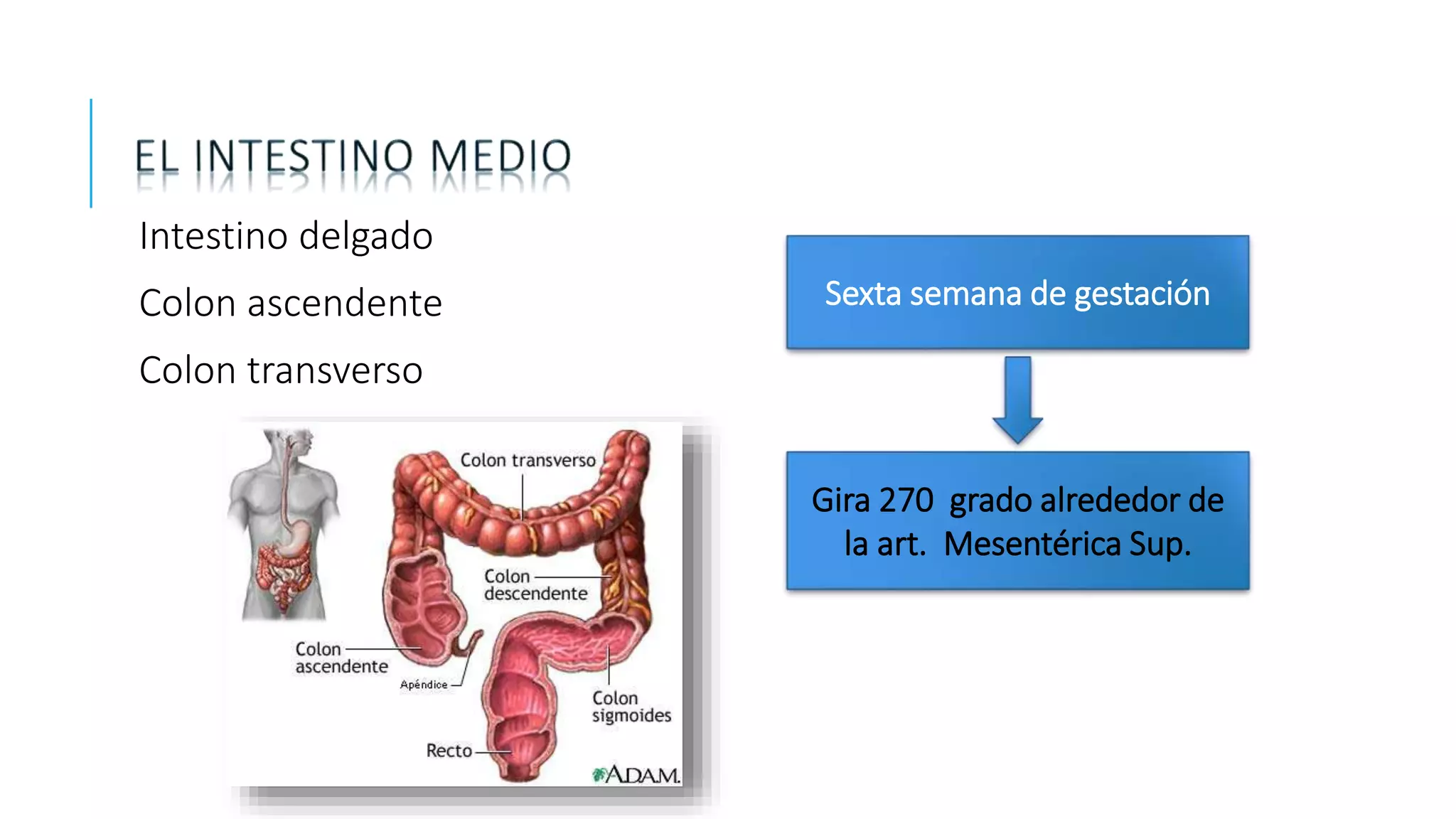 EL INTESTINO MEDIO

Intestino delgado

Colon ascendente

Colon transverso

Colon transverso

Colon descendente

Colon ascendente

Apéndice

Colon sigmoides

Recto

A.D.A.M.

Sexta semana de gestación

Gira 270 grado alrededor de la art. Mesentérica Sup.